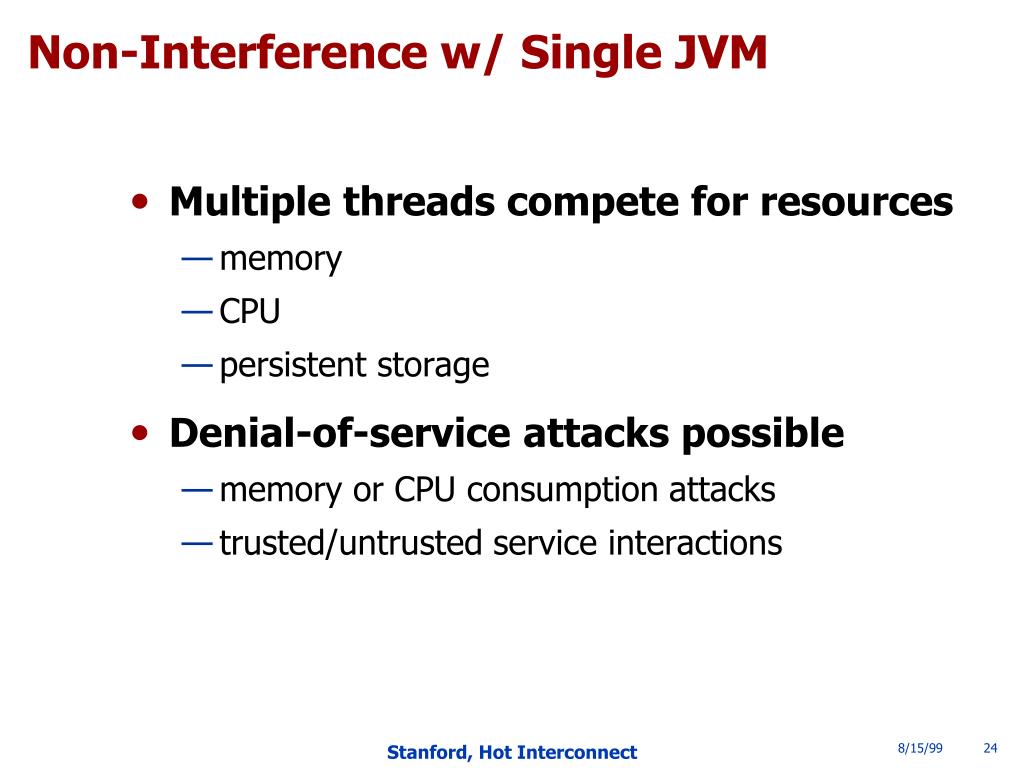 Non-Interference w/ Single JVM

• Multiple threads compete for resources
— memory
— CPU
— persistent storage

• Denial-of-service attacks possible
— memory or CPU consumption attacks
— trusted/untrusted service interactions

Stanford, Hot Interconnect 8/15/99 24